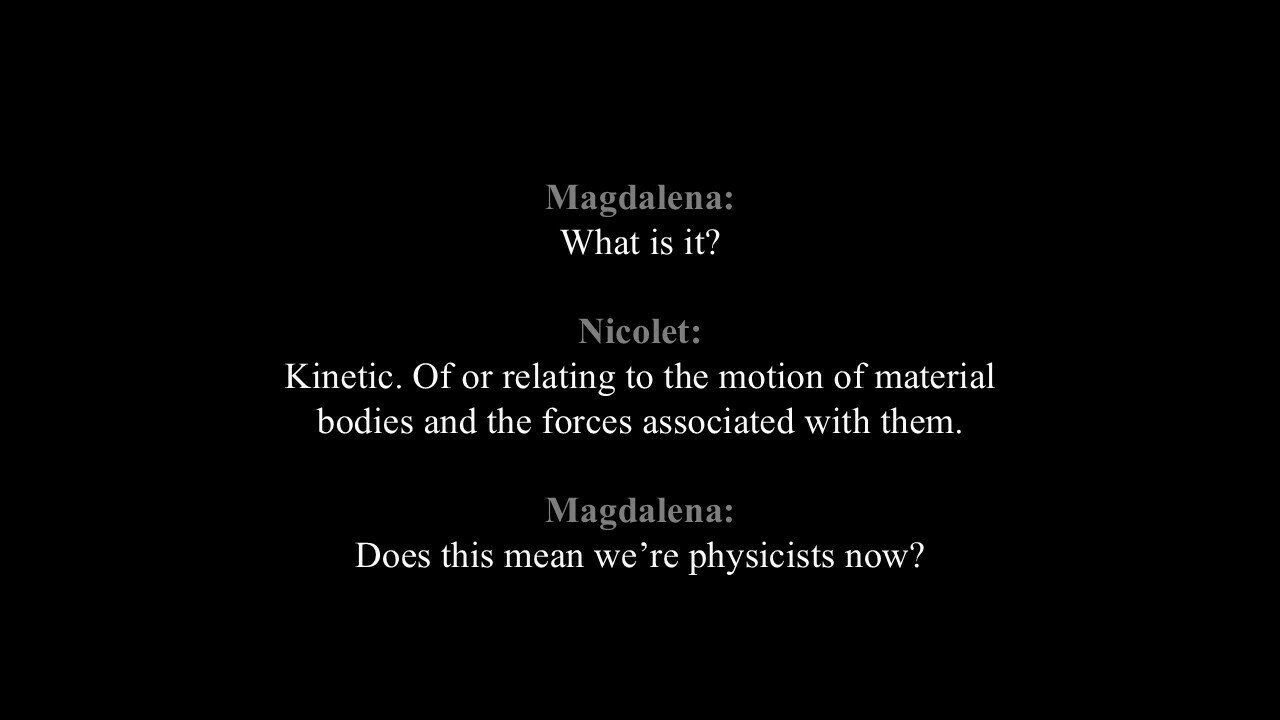 Magdalena:
What is it?

Nicolet:
Kinetic. Of or relating to the motion of material bodies and the forces associated with them.

Magdalena:
Does this mean we’re physicists now?